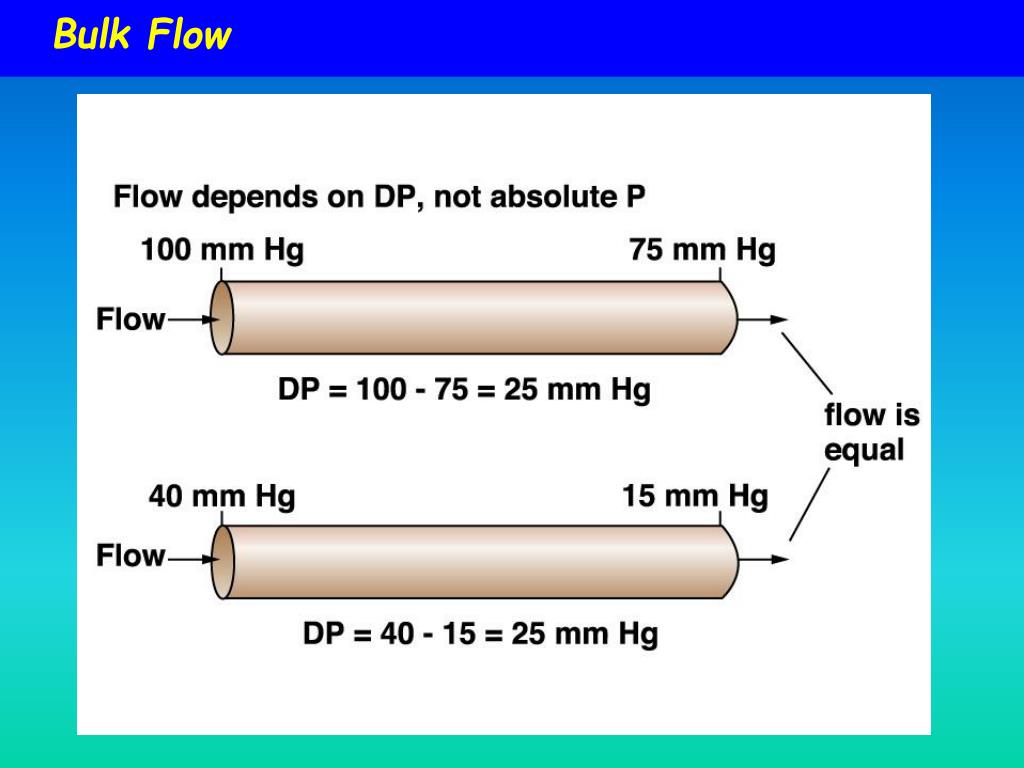 Bulk Flow

Flow depends on DP, not absolute P

100 mm Hg

75 mm Hg

Flow

DP = 100 - 75 = 25 mm Hg

flow is equal

40 mm Hg

15 mm Hg

Flow

DP = 40 - 15 = 25 mm Hg